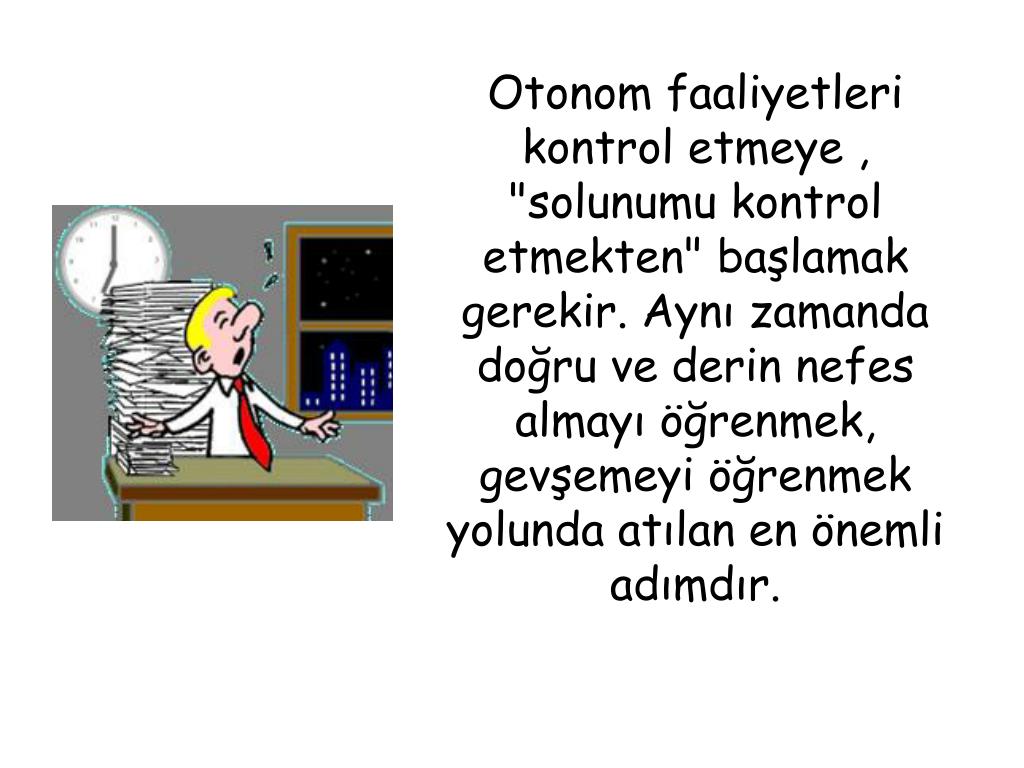 Otonom faaliyetleri kontrol etmeye , "solunumu kontrol etmekten" başlamak gerekir. Aynı zamanda doğru ve derin nefes almayı öğrenmek, gevşemeyi öğrenmek yolunda atılan en önemli adımdır.